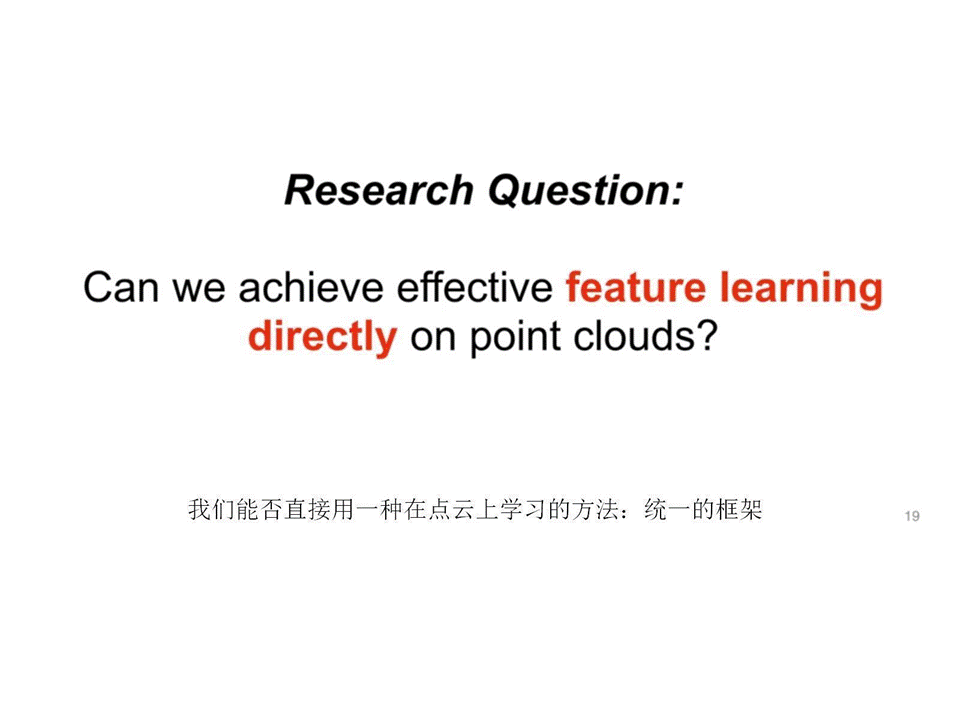 Research Question:

Can we achieve effective feature learning directly on point clouds?

我们能否直接用一种在点云上学习的方法：统一的框架

19